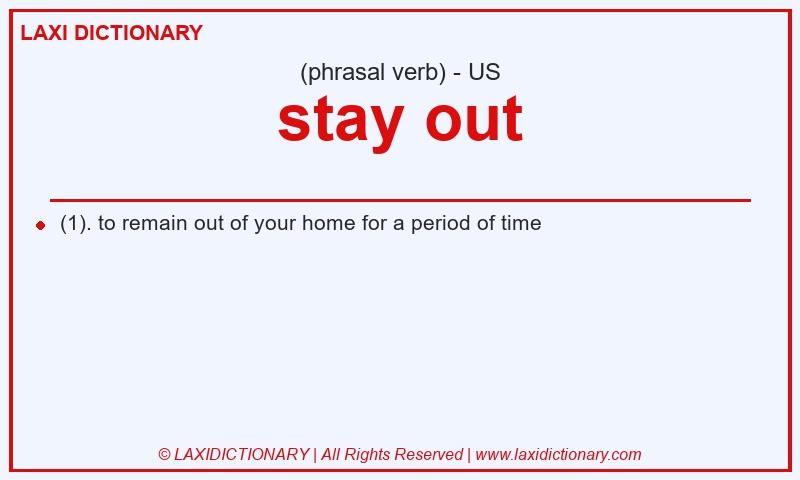 LAXI DICTIONARY

(phrasal verb) - US

stay out

(1). to remain out of your home for a period of time

© LAXIDICTIONARY | All Rights Reserved | www.laxidictionary.com